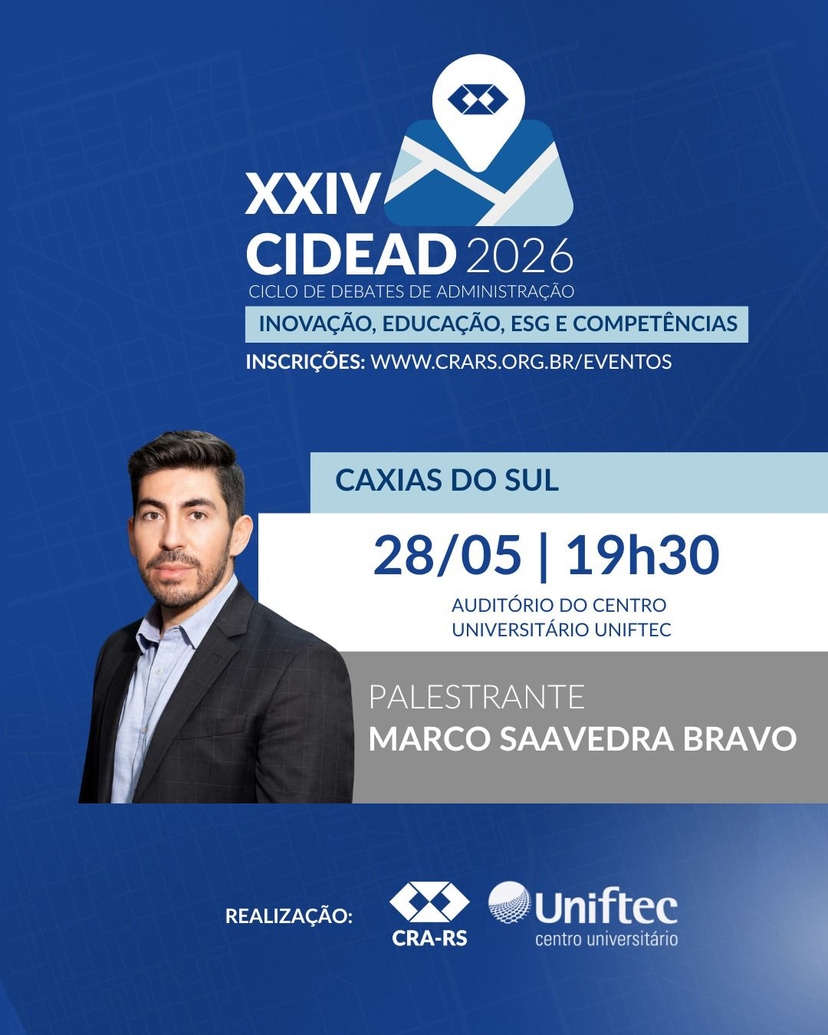 XXIV
CIDEAD 2026
CICLO DE DEBATES DE ADMINISTRAÇÃO
INOVAÇÃO, EDUCAÇÃO, ESG E COMPETÊNCIAS
INSCRIÇÕES: WWW.CRARS.ORG.BR/EVENTOS

CAXIAS DO SUL
28/05 | 19h30
AUDITÓRIO DO CENTRO UNIVERSITÁRIO UNIFTEC

PALESTRANTE
MARCO SAAVEDRA BRAVO

REALIZAÇÃO:
CRA-RS
Uniftec
centro universitário